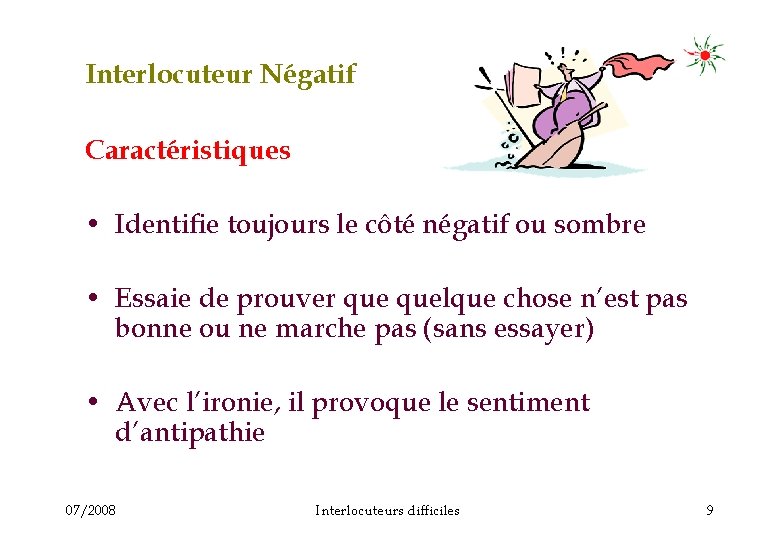 Interlocuteur Négatif

Caractéristiques

• Identifie toujours le côté négatif ou sombre

• Essaie de prouver que quelque chose n'est pas bonne ou ne marche pas (sans essayer)

• Avec l'ironie, il provoque le sentiment d'antipathie

07/2008 Interlocuteurs difficiles 9